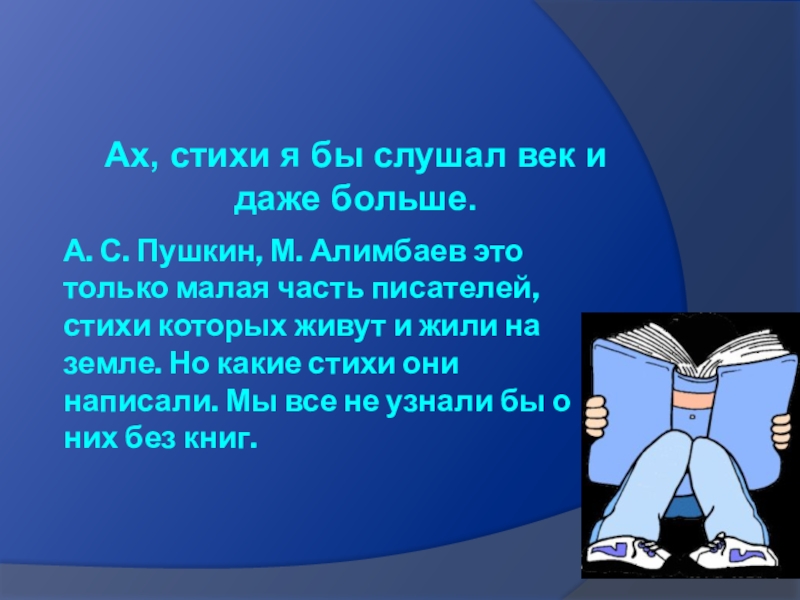 Ах, стихи я бы слушал век и даже больше.

А. С. Пушкин, М. Алимбаев это только малая часть писателей, стихи которых живут и жили на земле. Но какие стихи они написали. Мы все не узнали бы о них без книг.